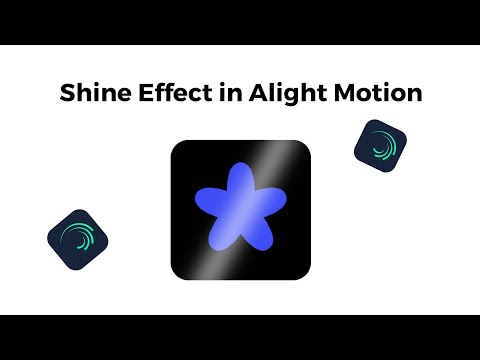 Shine Effect in Alight Motion